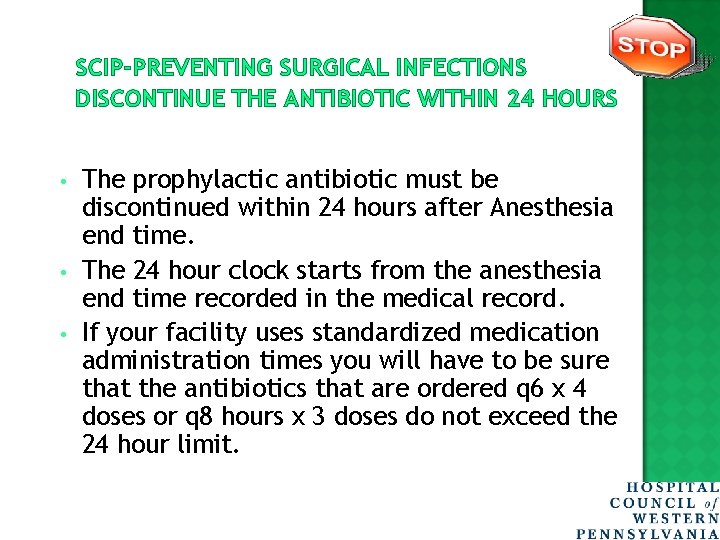 STOP

SCIP-PREVENTING SURGICAL INFECTIONS
DISCONTINUE THE ANTIBIOTIC WITHIN 24 HOURS

• The prophylactic antibiotic must be discontinued within 24 hours after Anesthesia end time.
• The 24 hour clock starts from the anesthesia end time recorded in the medical record.
• If your facility uses standardized medication administration times you will have to be sure that the antibiotics that are ordered q6 x 4 doses or q8 hours x 3 doses do not exceed the 24 hour limit.

HOSPITAL COUNCIL of WESTERN PENNSYLVANIA